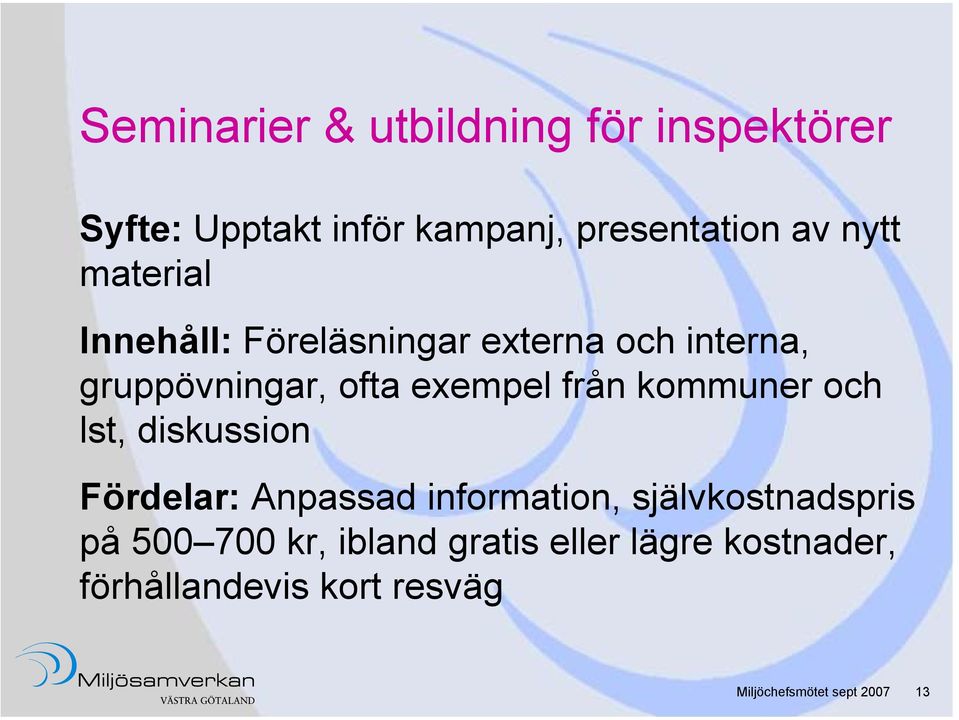 Seminarier & utbildning för inspektörer

Syfte: Upptakt inför kampanj, presentation av nytt material

Innehåll: Föreläsningar externa och interna, gruppövningar, ofta exempel från kommuner och lst, diskussion

Fördelar: Anpassad information, självkostnadspris på 500–700 kr, ibland gratis eller lägre kostnader, förhållandevis kort resväg

Miljösamverkan
VÄSTRA GÖTALAND

Miljöchefsmötet sept 2007 13